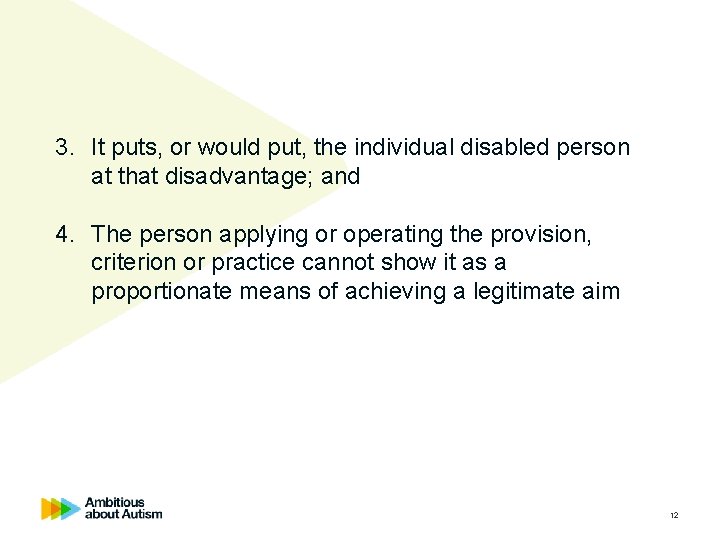 3. It puts, or would put, the individual disabled person at that disadvantage; and

4. The person applying or operating the provision, criterion or practice cannot show it as a proportionate means of achieving a legitimate aim

Ambitious about Autism

12